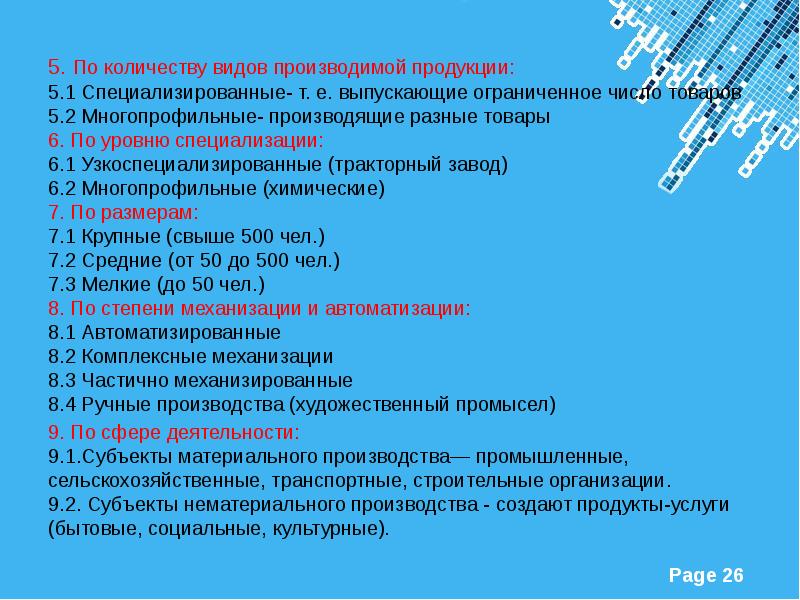 5. По количеству видов производимой продукции:
5.1 Специализированные- т. е. выпускающие ограниченное число товаров
5.2 Многопрофильные- производящие разные товары
6. По уровню специализации:
6.1 Узкоспециализированные (тракторный завод)
6.2 Многопрофильные (химические)
7. По размерам:
7.1 Крупные (свыше 500 чел.)
7.2 Средние (от 50 до 500 чел.)
7.3 Мелкие (до 50 чел.)
8. По степени механизации и автоматизации:
8.1 Автоматизированные
8.2 Комплексные механизации
8.3 Частично механизированные
8.4 Ручные производства (художественный промысел)
9. По сфере деятельности:
9.1.Субъекты материального производства— промышленные, сельскохозяйственные, транспортные, строительные организации.
9.2. Субъекты нематериального производства - создают продукты-услуги (бытовые, социальные, культурные).

Page 26